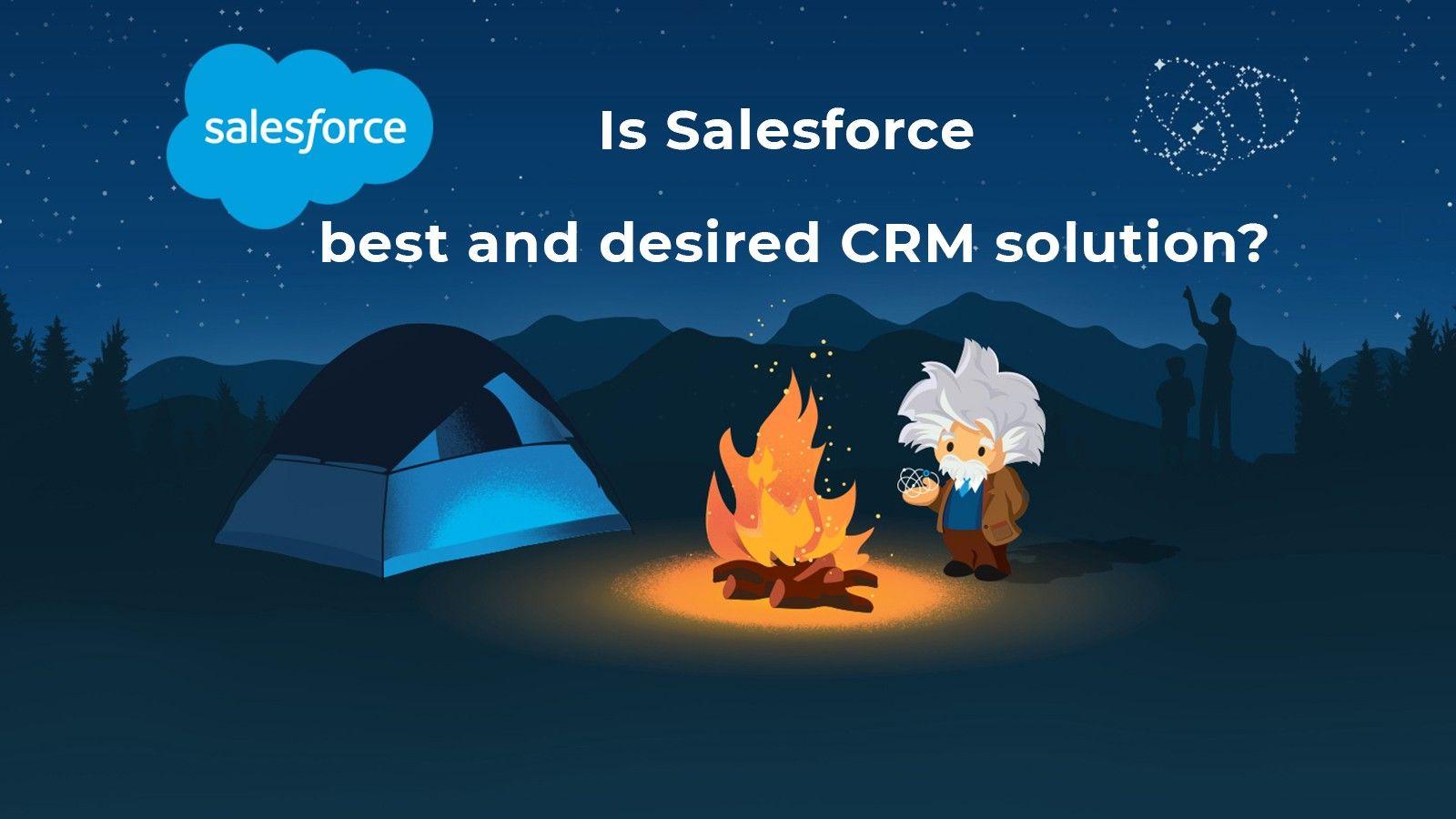 salesforce

Is Salesforce

best and desired CRM solution?